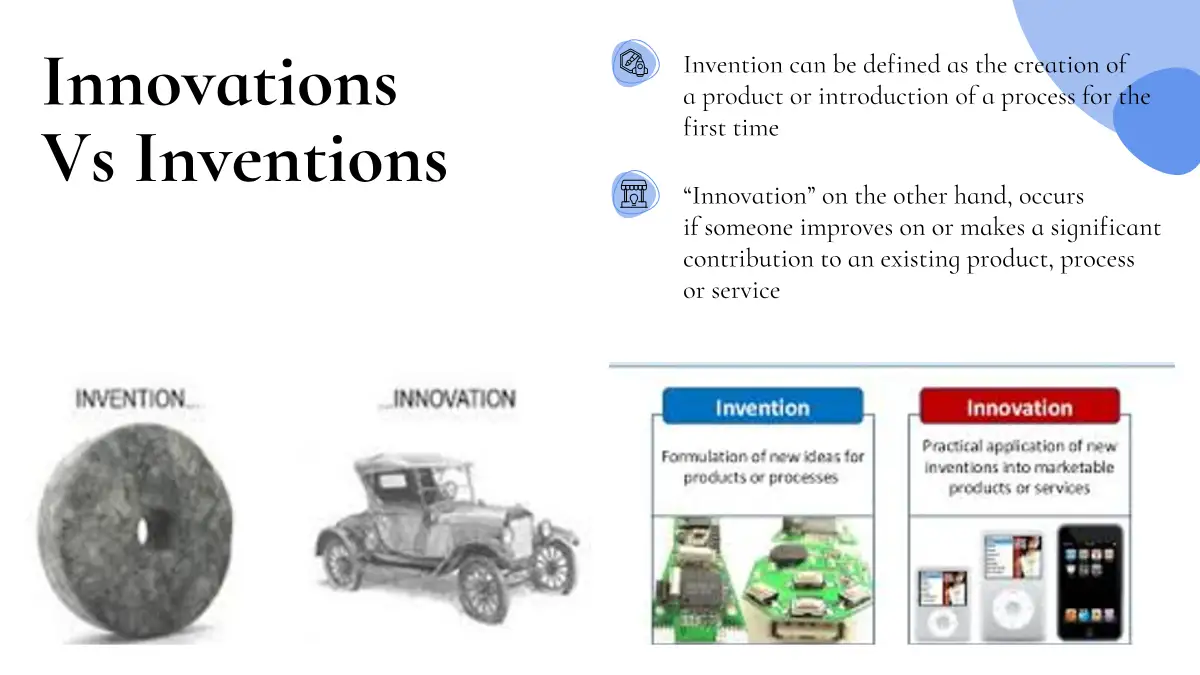 Innovations Vs Inventions

Invention can be defined as the creation of a product or introduction of a process for the first time

“Innovation” on the other hand, occurs if someone improves on or makes a significant contribution to an existing product, process or service

INVENTION...

...INNOVATION

Invention

Formulation of new ideas for products or processes

Innovation

Practical application of new inventions into marketable products or services